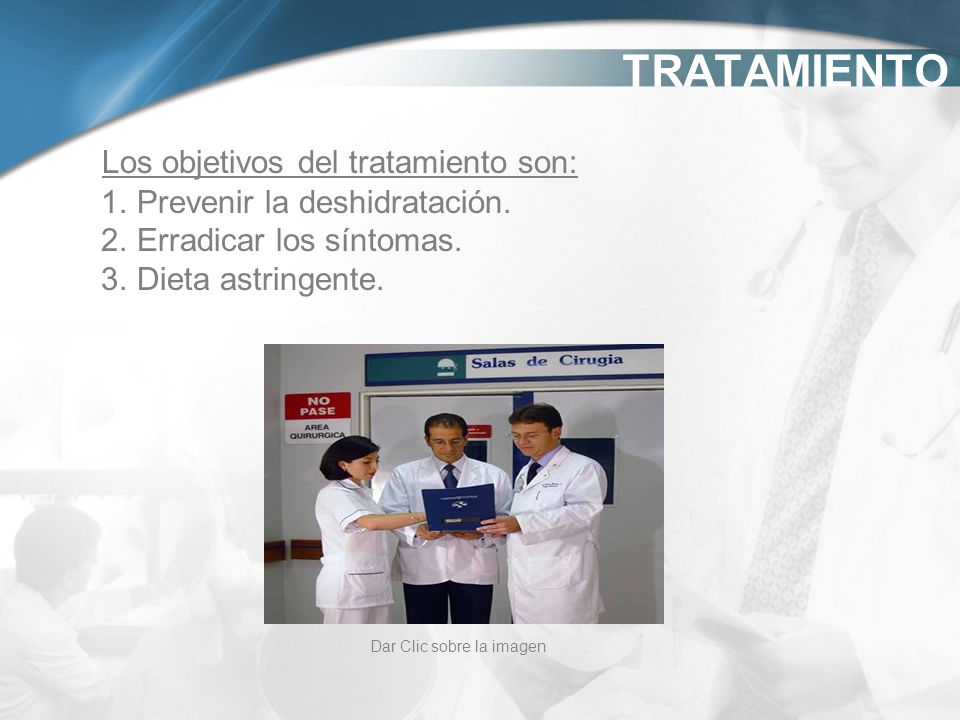 TRATAMIENTO

Los objetivos del tratamiento son:
1. Prevenir la deshidratación.
2. Erradicar los síntomas.
3. Dieta astringente.

Salas de Cirugia

NO PASE
AREA QUIRURGICA

Dar Clic sobre la imagen